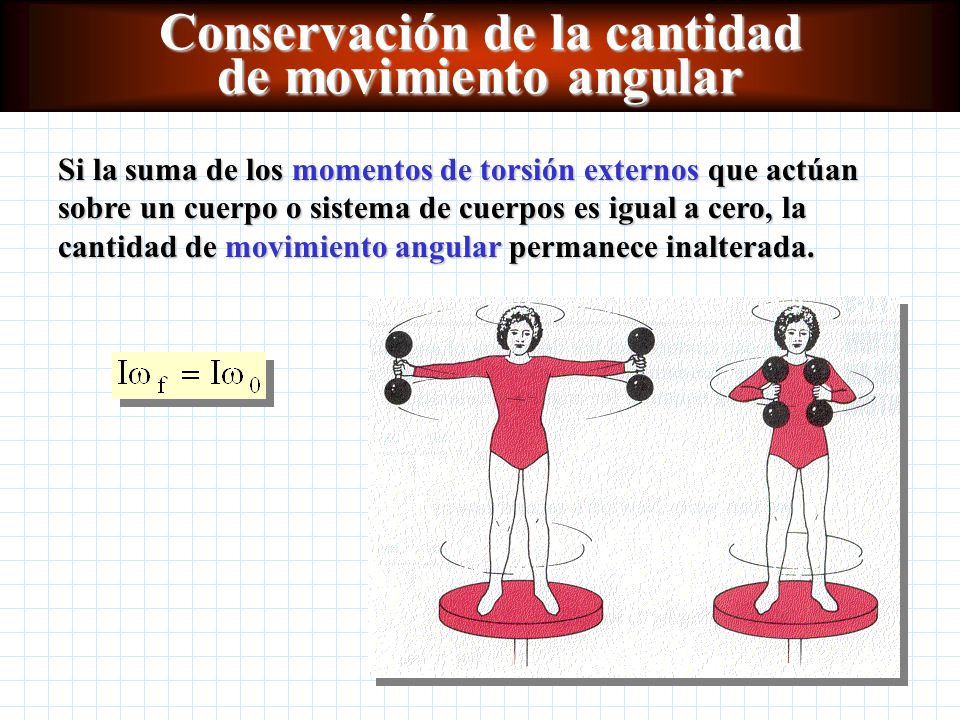 Conservación de la cantidad de movimiento angular

Si la suma de los momentos de torsión externos que actúan sobre un cuerpo o sistema de cuerpos es igual a cero, la cantidad de movimiento angular permanece inalterada.

$I\omega_f = I\omega_0$